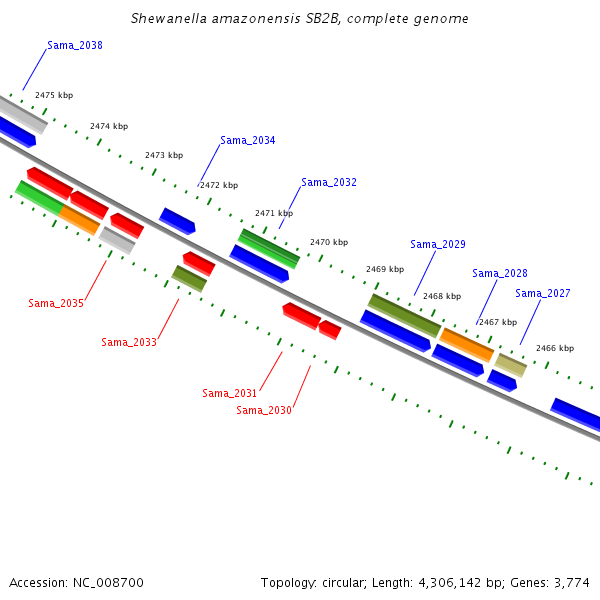 Shewanella amazonensis SB2B, complete genome

Sama_2038

2475 kbp

2474 kbp

2473 kbp

Sama_2034

2472 kbp

Sama_2032

2471 kbp

2470 kbp

Sama_2029

2469 kbp

Sama_2028

2468 kbp

Sama_2027

2467 kbp

2466 kbp

Sama_2035

Sama_2033

Sama_2031

Sama_2030

Accession: NC_008700

Topology: circular; Length: 4,306,142 bp; Genes: 3,774